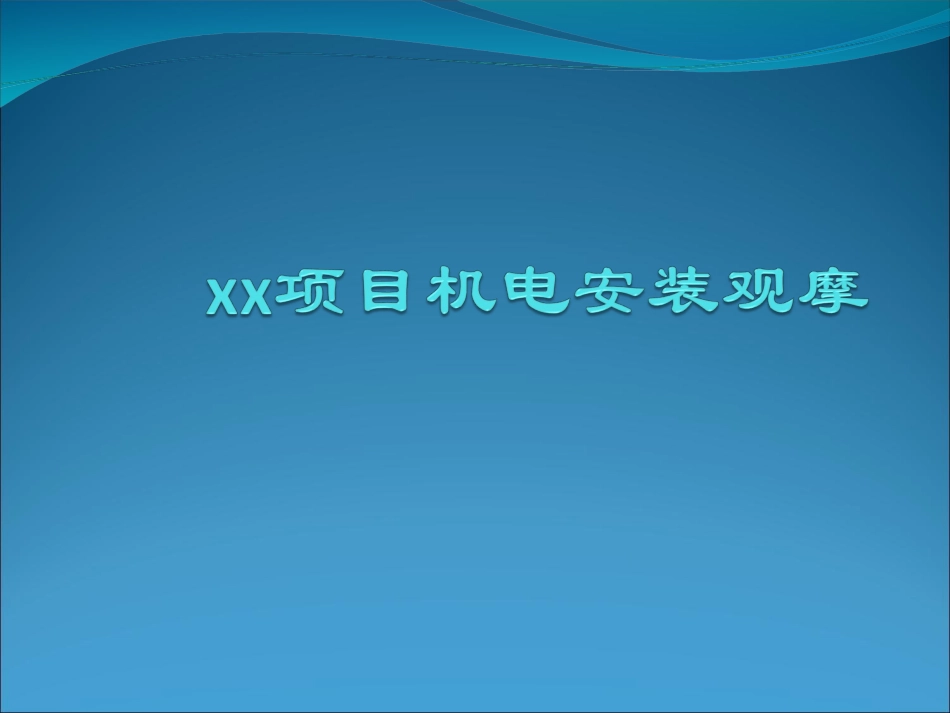 XX项目机电安装观摩